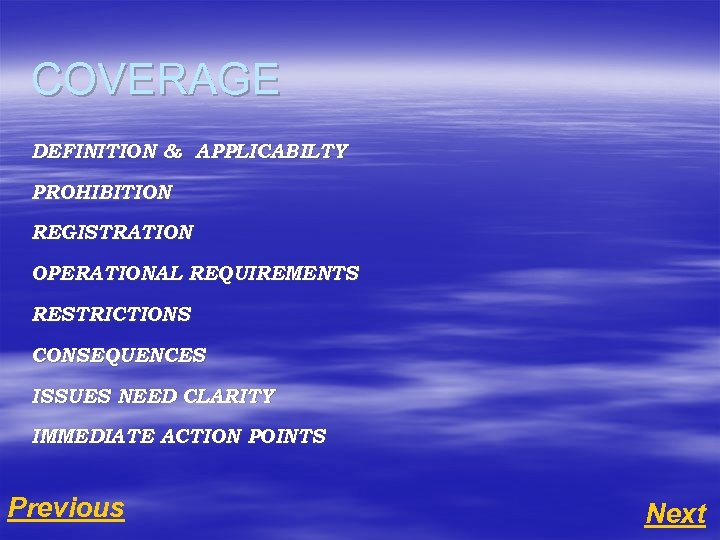 COVERAGE

DEFINITION &  APPLICABILTY

PROHIBITION

REGISTRATION

OPERATIONAL REQUIREMENTS

RESTRICTIONS

CONSEQUENCES

ISSUES NEED CLARITY

IMMEDIATE ACTION POINTS

Previous

Next